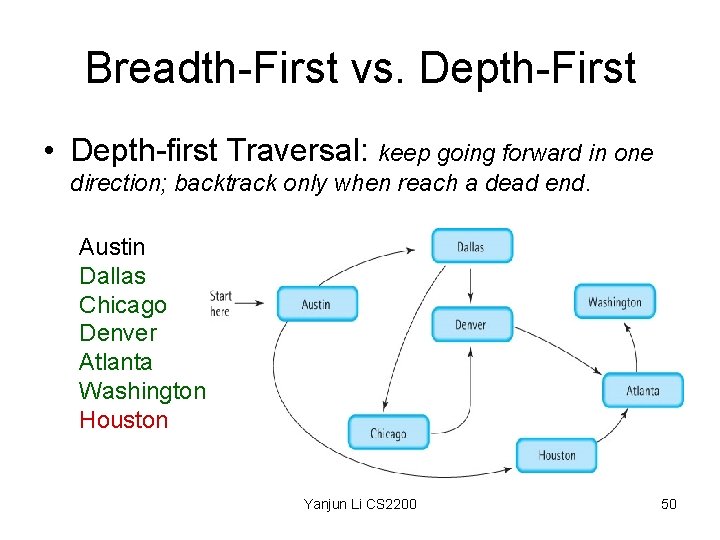 Breadth-First vs. Depth-First

• Depth-first Traversal: keep going forward in one direction; backtrack only when reach a dead end.

Austin
Dallas
Chicago
Denver
Atlanta
Washington
Houston

Start here
Austin
Dallas
Denver
Washington
Atlanta
Chicago
Houston

Yanjun Li CS2200

50